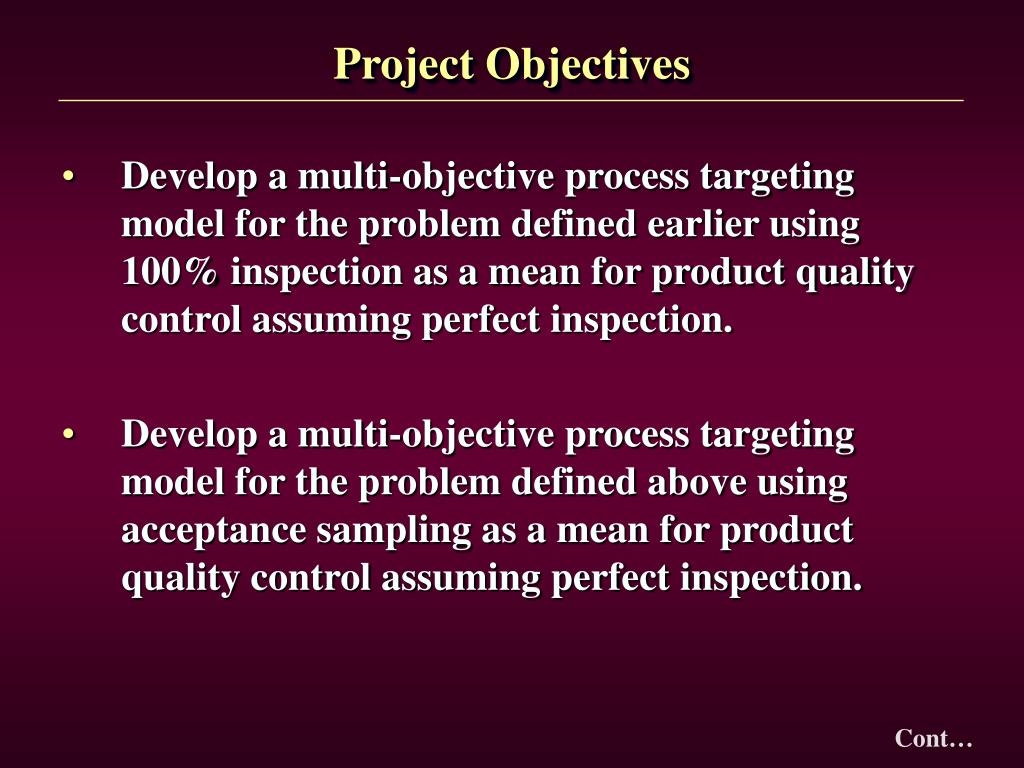 Project Objectives

• Develop a multi-objective process targeting model for the problem defined earlier using 100% inspection as a mean for product quality control assuming perfect inspection.

• Develop a multi-objective process targeting model for the problem defined above using acceptance sampling as a mean for product quality control assuming perfect inspection.

Cont…